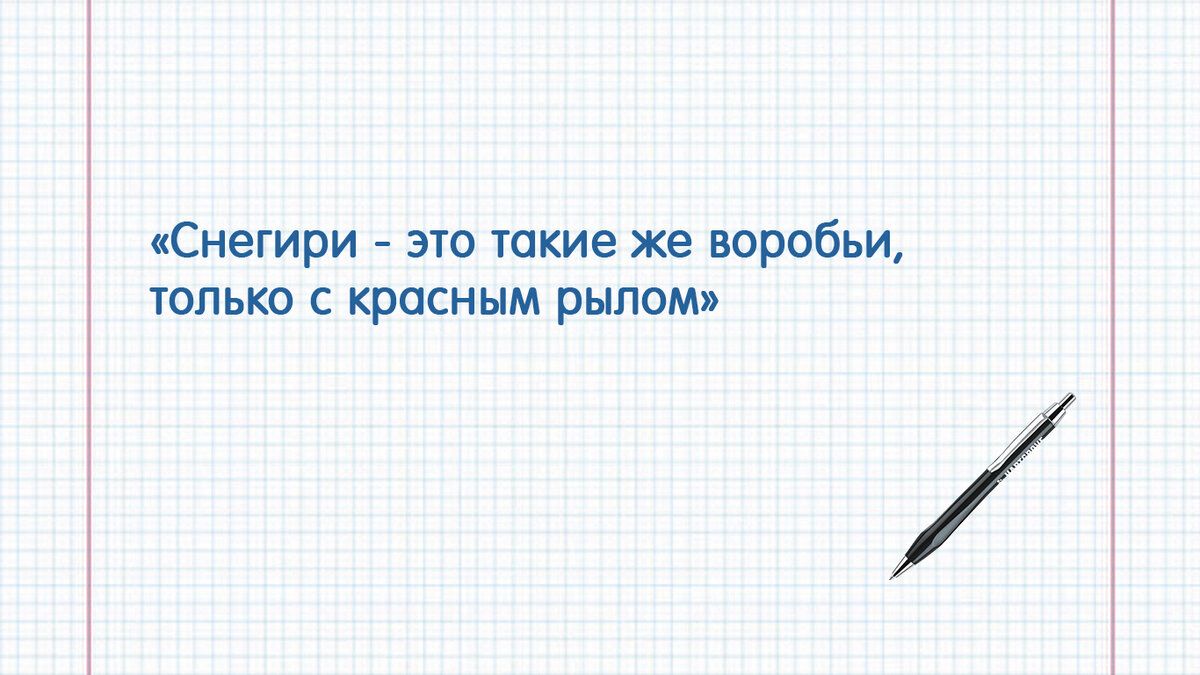 «Снегири - это такие же воробьи, только с красным рылом»